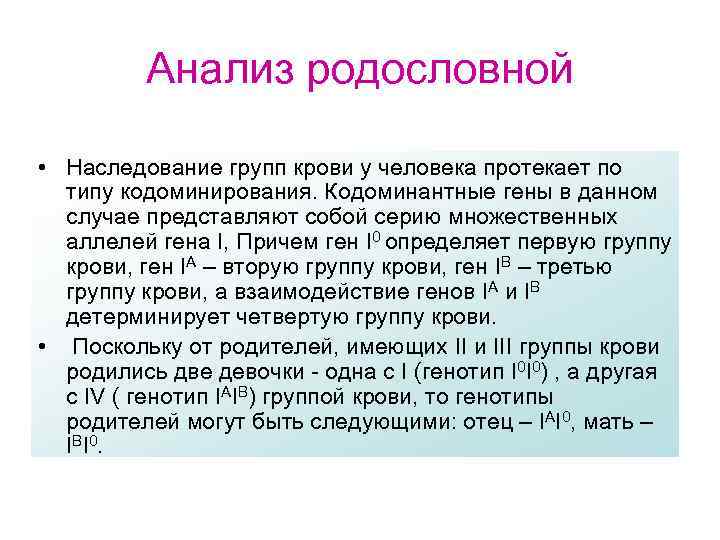 Анализ родословной

• Наследование групп крови у человека протекает по типу кодоминирования. Кодоминантные гены в данном случае представляют собой серию множественных аллелей гена I, Причем ген $I^0$ определяет первую группу крови, ген $I^A$ – вторую группу крови, ген $I^B$ – третью группу крови, а взаимодействие генов $I^A$ и $I^B$ детерминирует четвертую группу крови.

• Поскольку от родителей, имеющих II и III группы крови родились две девочки - одна с I (генотип $I^0I^0$) , а другая с IV ( генотип $I^AI^B$) группой крови, то генотипы родителей могут быть следующими: отец – $I^AI^0$, мать – $I^BI^0$.